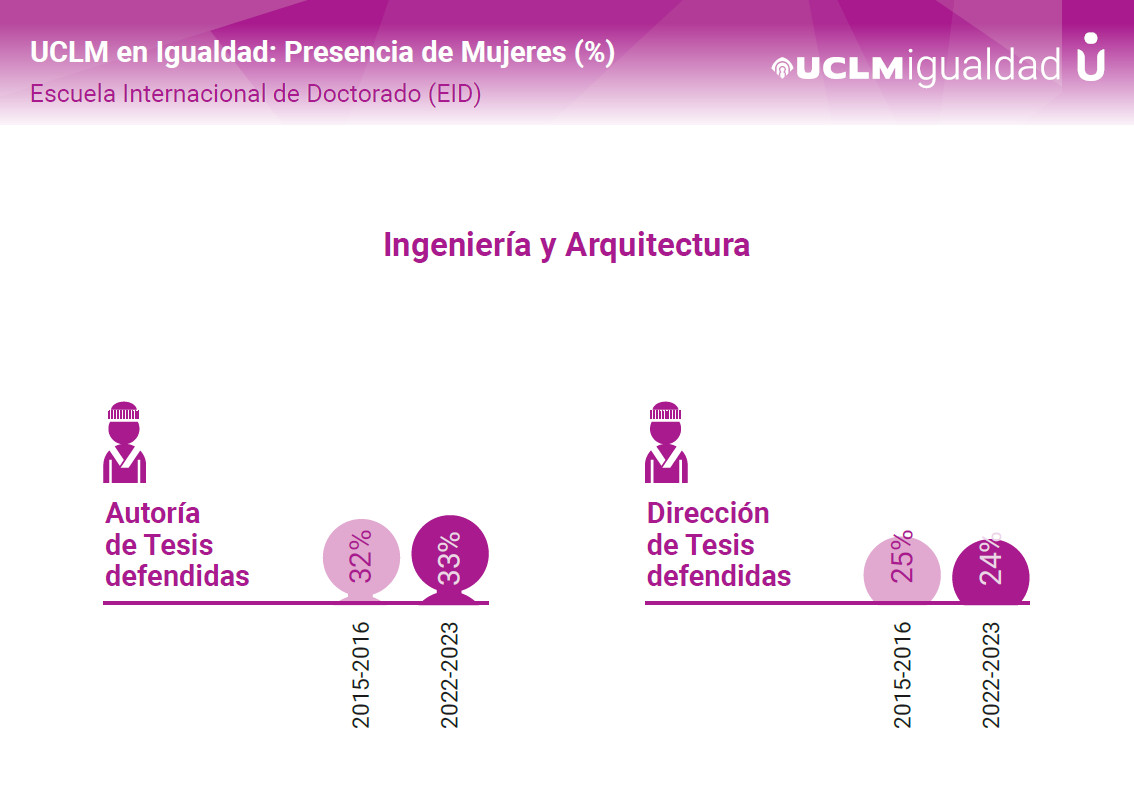 UCLM en Igualdad: Presencia de Mujeres (%)
Escuela Internacional de Doctorado (EID)

UCLMigualdad

Ingeniería y Arquitectura

Autoría de Tesis defendidas

32%
33%

2015-2016
2022-2023

Dirección de Tesis defendidas

25%
24%

2015-2016
2022-2023